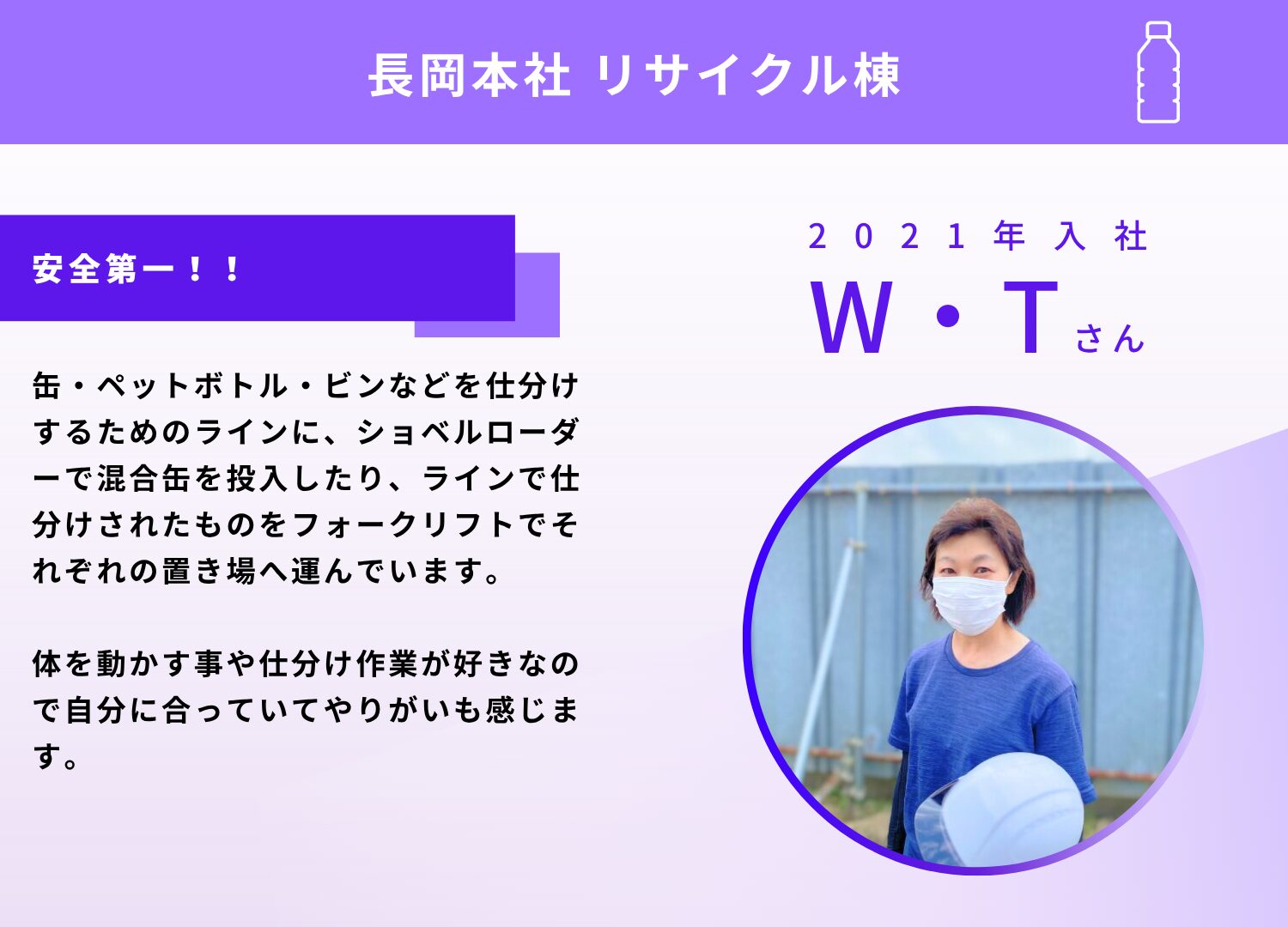 長岡本社 リサイクル棟

安全第一！！

缶・ペットボトル・ビンなどを仕分けするためのラインに、ショベルローダーで混合缶を投入したり、ラインで仕分けされたものをフォークリフトでそれぞれの置き場へ運んでいます。

体を動かす事や仕分け作業が好きなので自分に合っていてやりがいも感じます。

2021年入社

W・Tさん